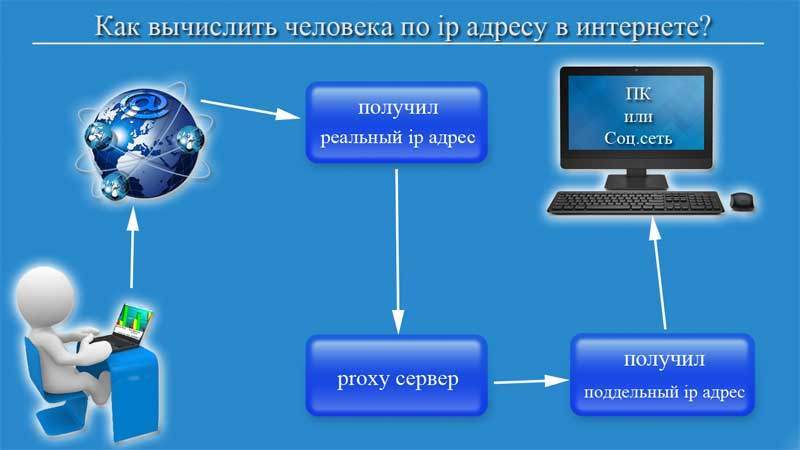 Как вычислить человека по ip адресу в интернете?

получил
реальный ip адрес

ПК
или
Соц.сеть

proxy сервер

получил
поддельный ip адрес